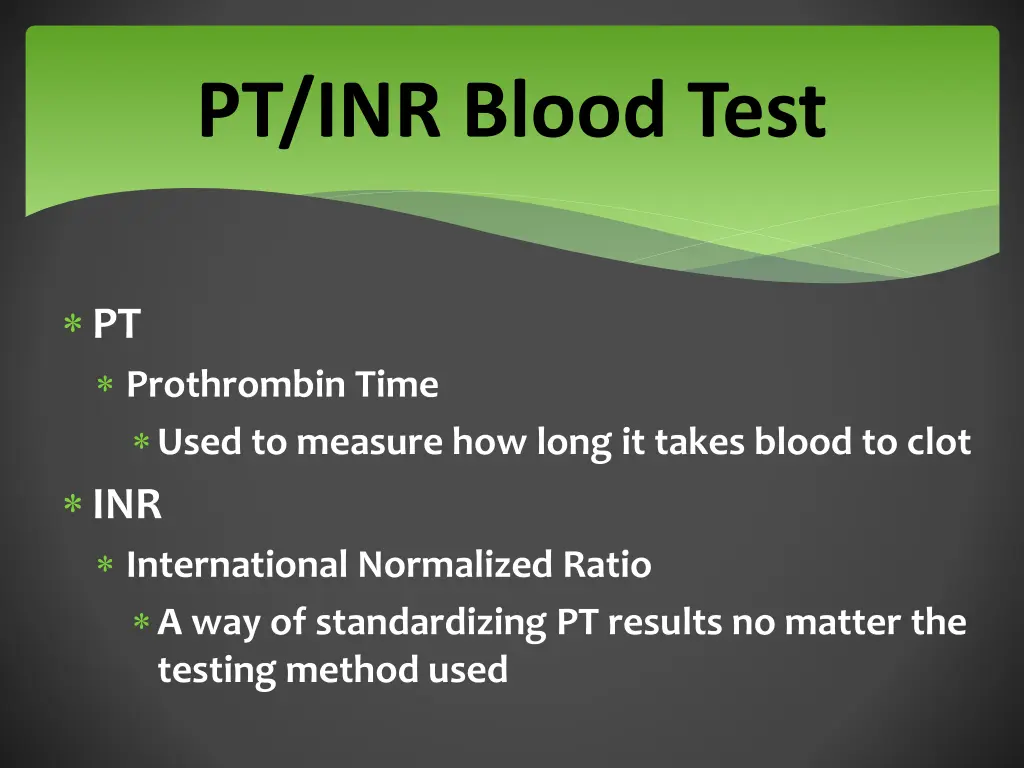 PT/INR Blood Test

* PT
  * Prothrombin Time
    * Used to measure how long it takes blood to clot
* INR
  * International Normalized Ratio
    * A way of standardizing PT results no matter the testing method used